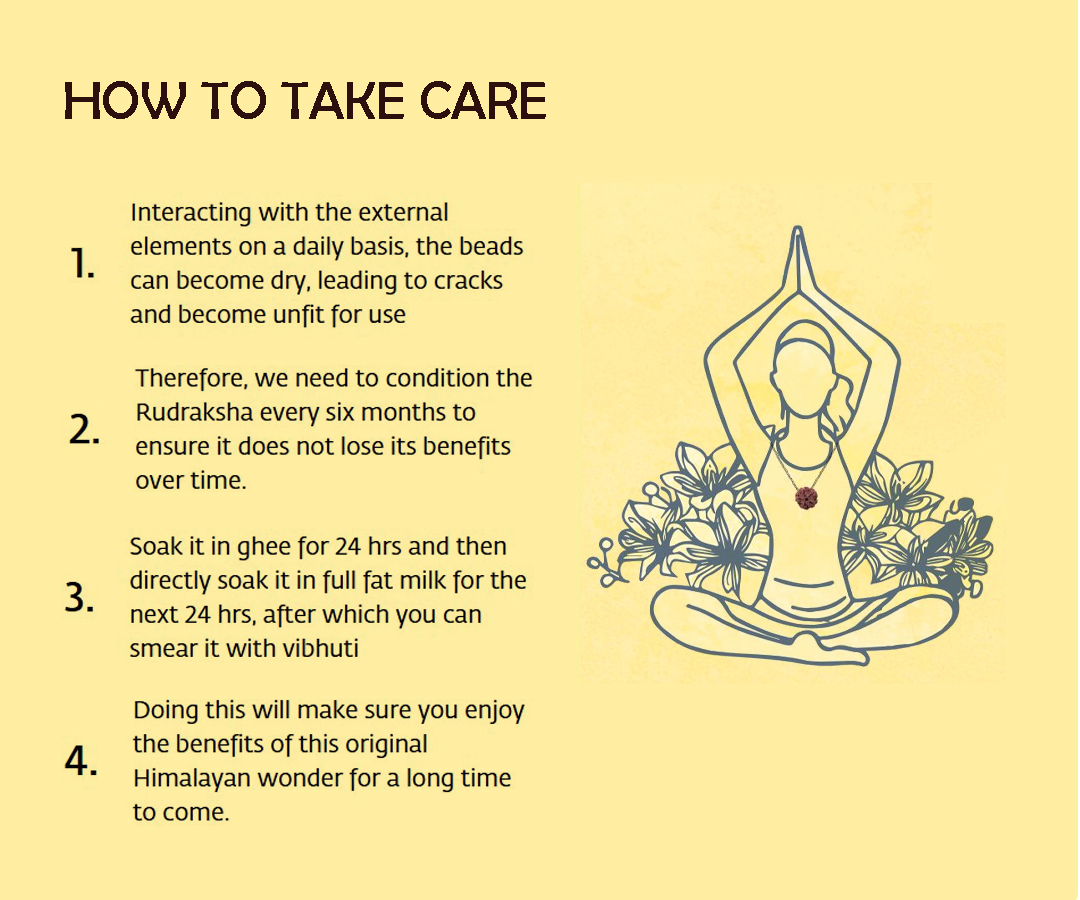 HOW TO TAKE CARE

1. Interacting with the external elements on a daily basis, the beads can become dry, leading to cracks and become unfit for use

2. Therefore, we need to condition the Rudraksha every six months to ensure it does not lose its benefits over time.

3. Soak it in ghee for 24 hrs and then directly soak it in full fat milk for the next 24 hrs, after which you can smear it with vibhuti

4. Doing this will make sure you enjoy the benefits of this original Himalayan wonder for a long time to come.